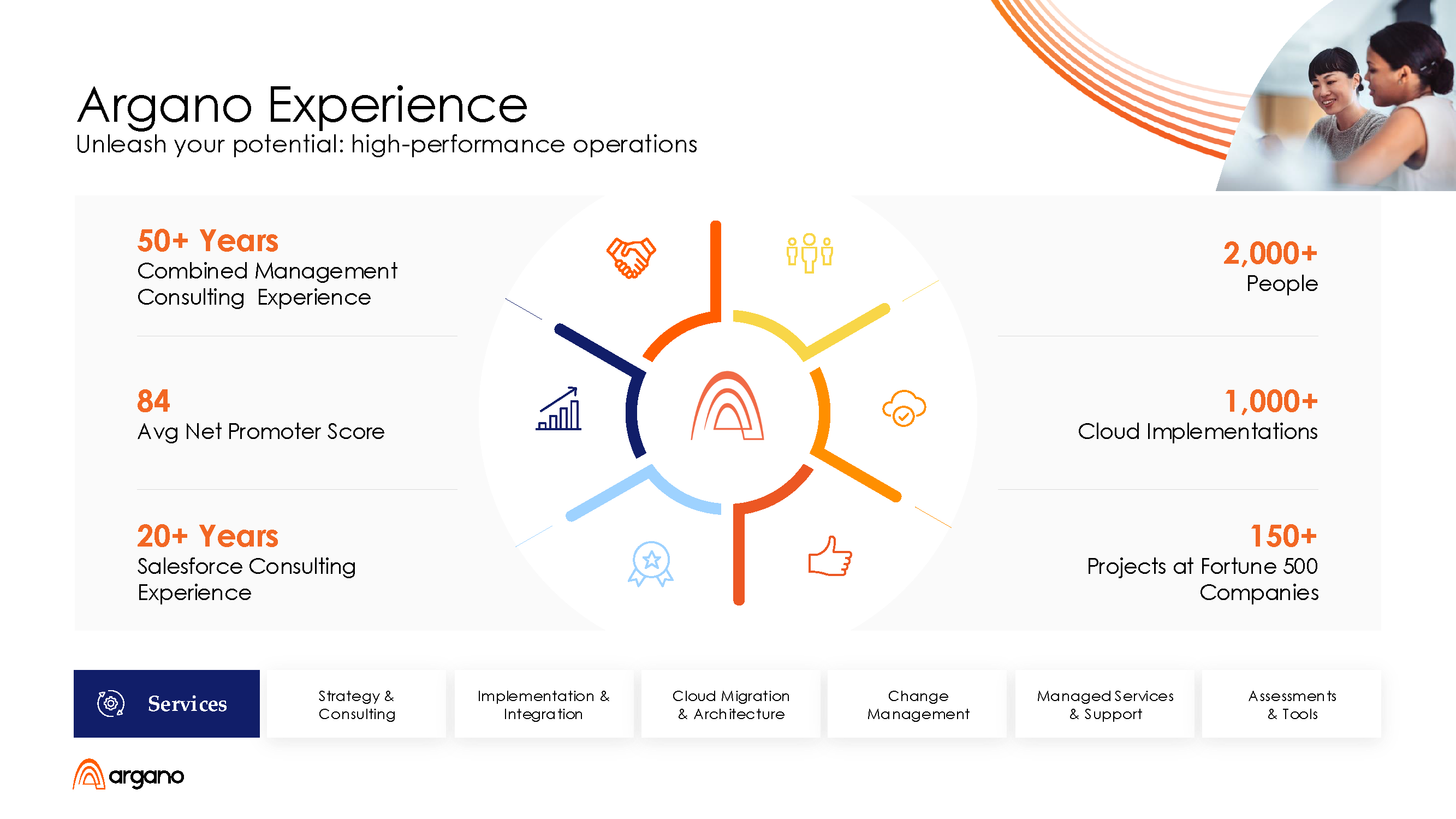 Argano Experience
Unleash your potential: high-performance operations

50+ Years
Combined Management Consulting Experience

84
Avg Net Promoter Score

20+ Years
Salesforce Consulting Experience

2,000+
People

1,000+
Cloud Implementations

150+
Projects at Fortune 500 Companies

Services

Strategy & Consulting

Implementation & Integration

Cloud Migration & Architecture

Change Management

Managed Services & Support

Assessments & Tools

argano